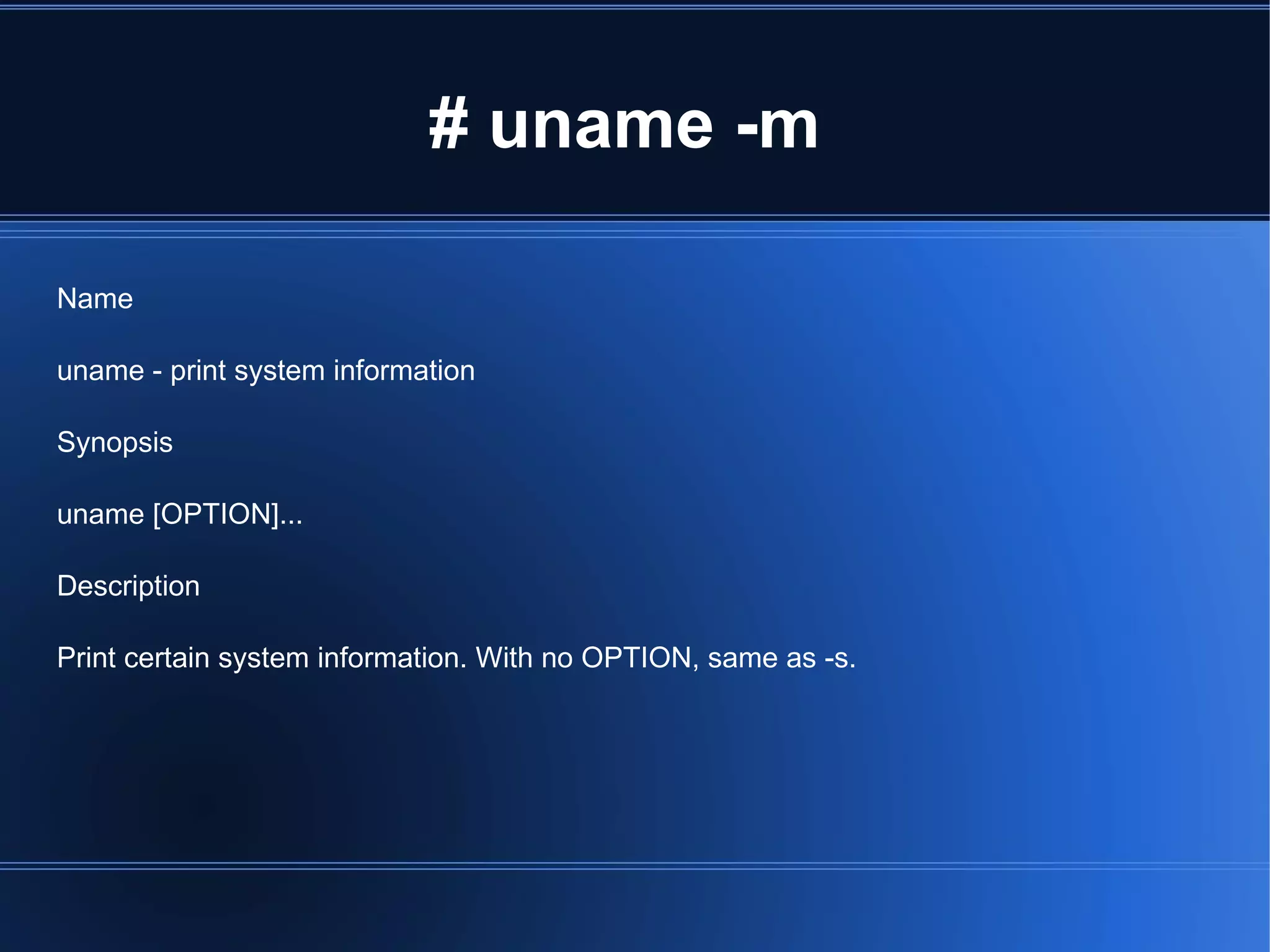 # uname -m

Name

uname - print system information

Synopsis

uname [OPTION]...

Description

Print certain system information. With no OPTION, same as -s.